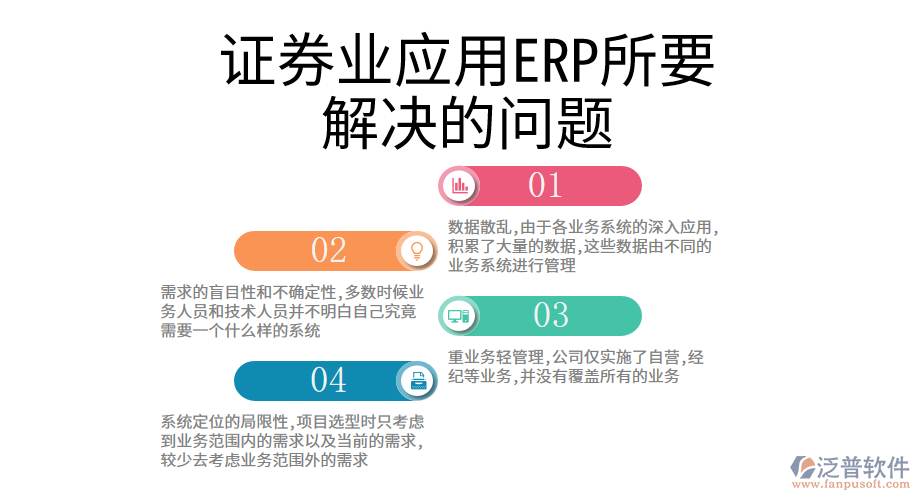 证券业应用ERP所要解决的问题

01

数据散乱，由于各业务系统的深入应用，积累了大量的数据，这些数据由不同的业务系统进行管理

02

需求的盲目性和不确定性，多数时候业务人员和技术人员并不明白自己究竟需要一个什么样的系统

03

重业务轻管理，公司仅实施了自营，经纪等业务，并没有覆盖所有的业务

04

系统定位的局限性，项目选型时只考虑到业务范围内的需求以及当前的需求，较少去考虑业务范围外的需求

泛普软件
www.fanpusoft.com